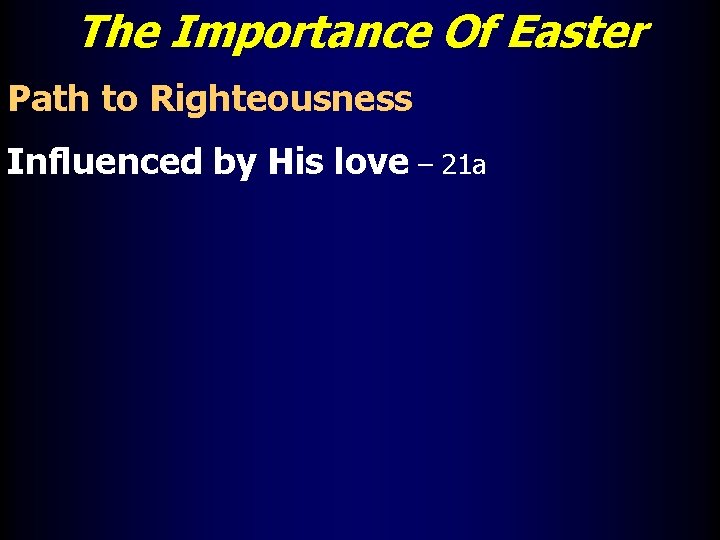 The Importance Of Easter

Path to Righteousness

Influenced by His love – 21a